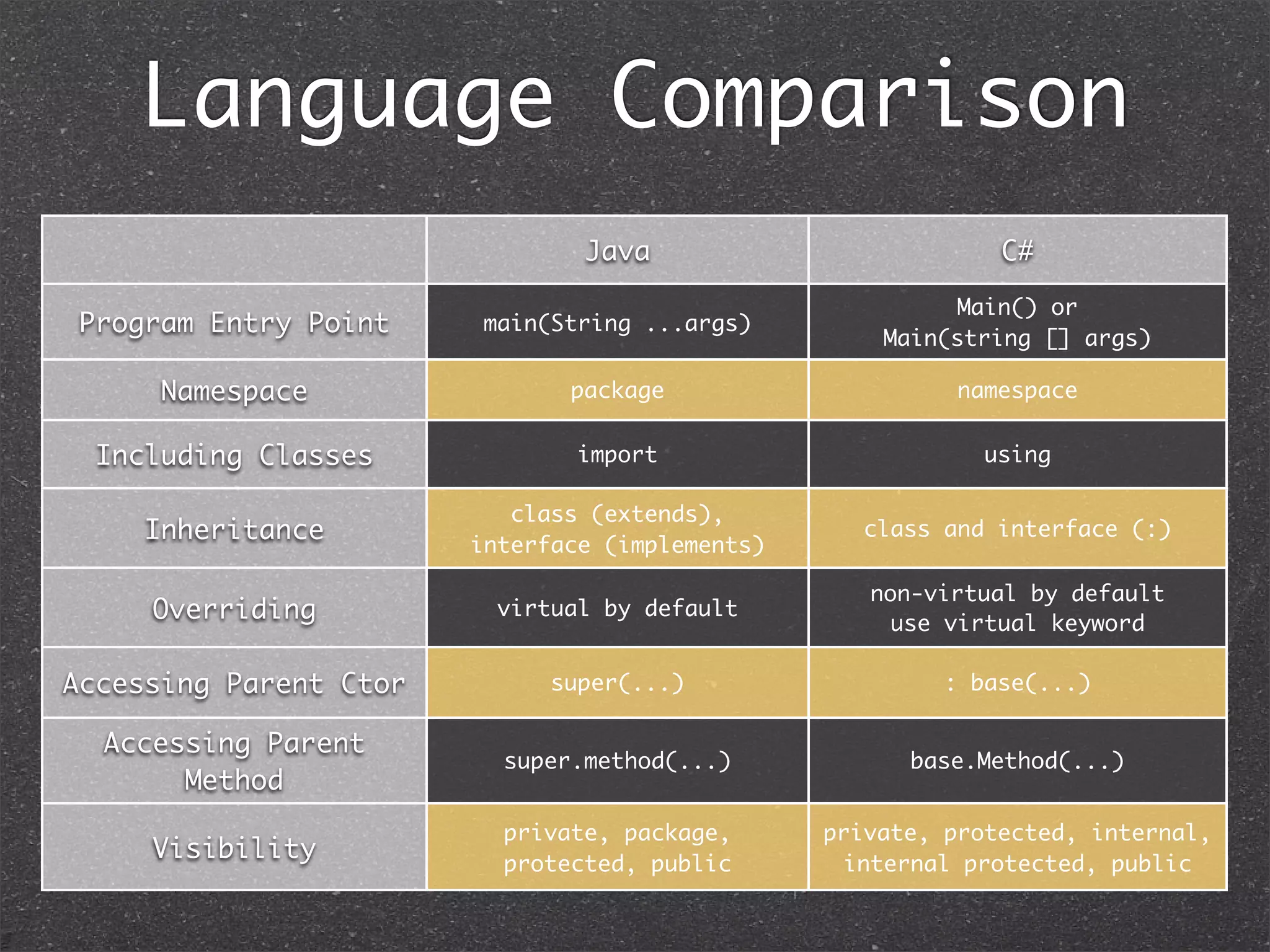 Language Comparison

|  | Java | C# |
|---|---|---|
| Program Entry Point | main(String ...args) | Main() or Main(string [] args) |
| Namespace | package | namespace |
| Including Classes | import | using |
| Inheritance | class (extends), interface (implements) | class and interface (:) |
| Overriding | virtual by default | non-virtual by default use virtual keyword |
| Accessing Parent Ctor | super(...) | : base(...) |
| Accessing Parent Method | super.method(...) | base.Method(...) |
| Visibility | private, package, protected, public | private, protected, internal, internal protected, public |